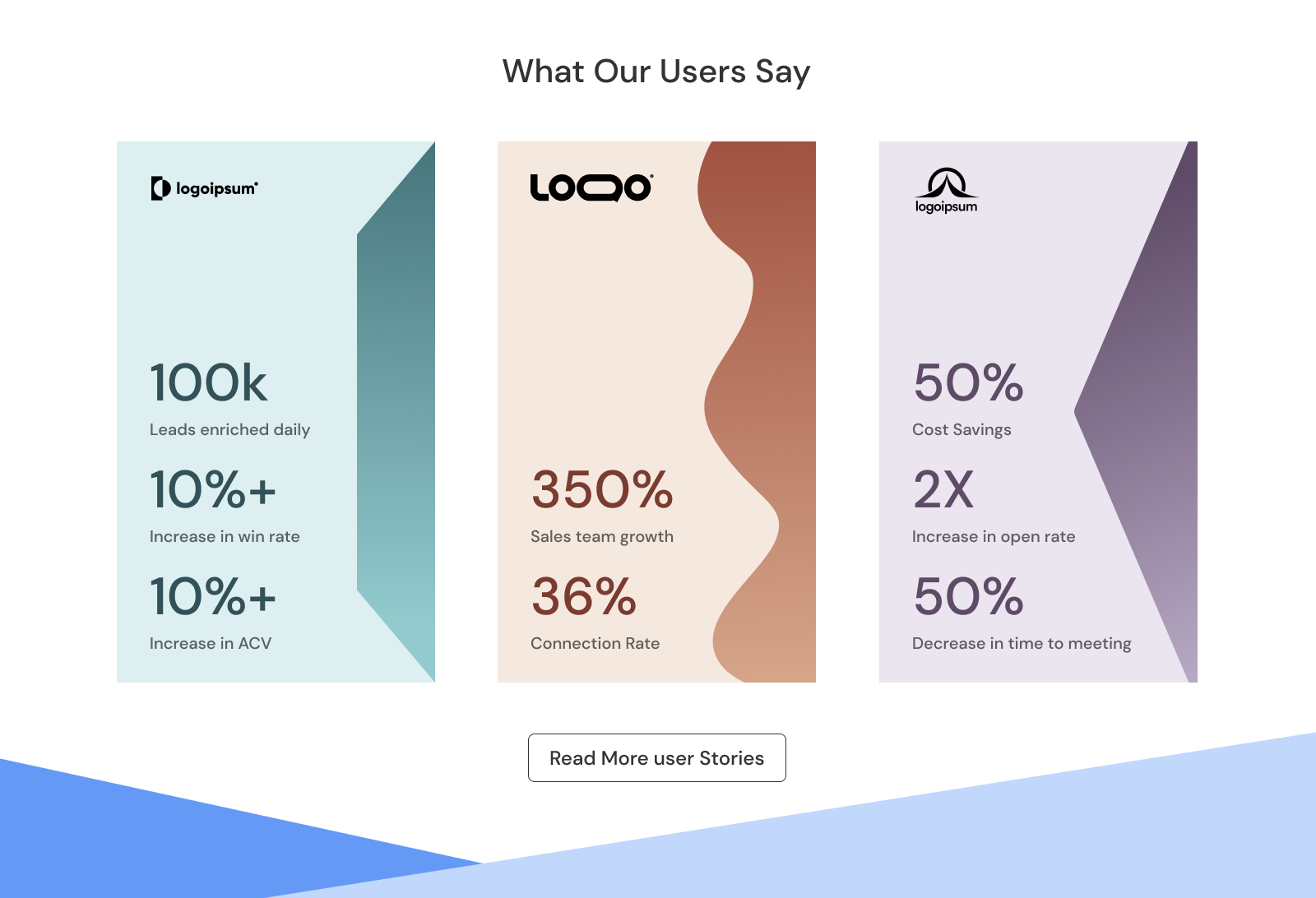 What Our Users Say

logoipsum

100k

Leads enriched daily

10%+

Increase in win rate

10%+

Increase in ACV

LOGO

350%

Sales team growth

36%

Connection Rate

logoipsum

50%

Cost Savings

2X

Increase in open rate

50%

Decrease in time to meeting

Read More user Stories